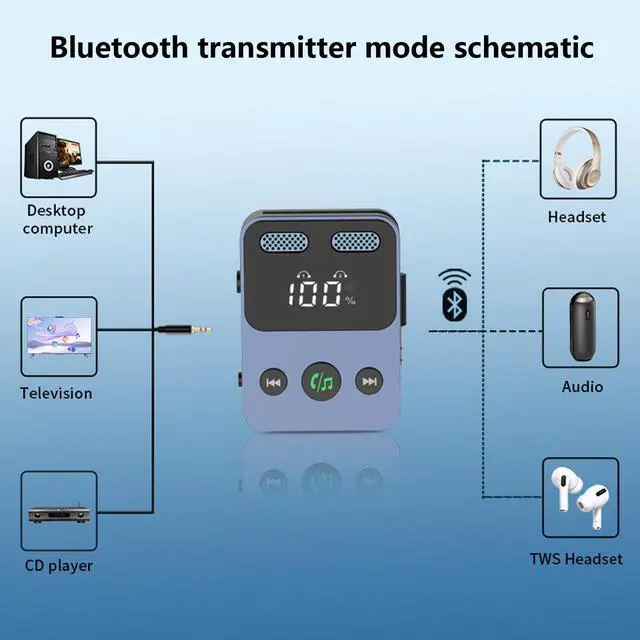 Bluetooth transmitter mode schematic

Desktop computer

Television

CD player

100%

Headset

Audio

TWS Headset